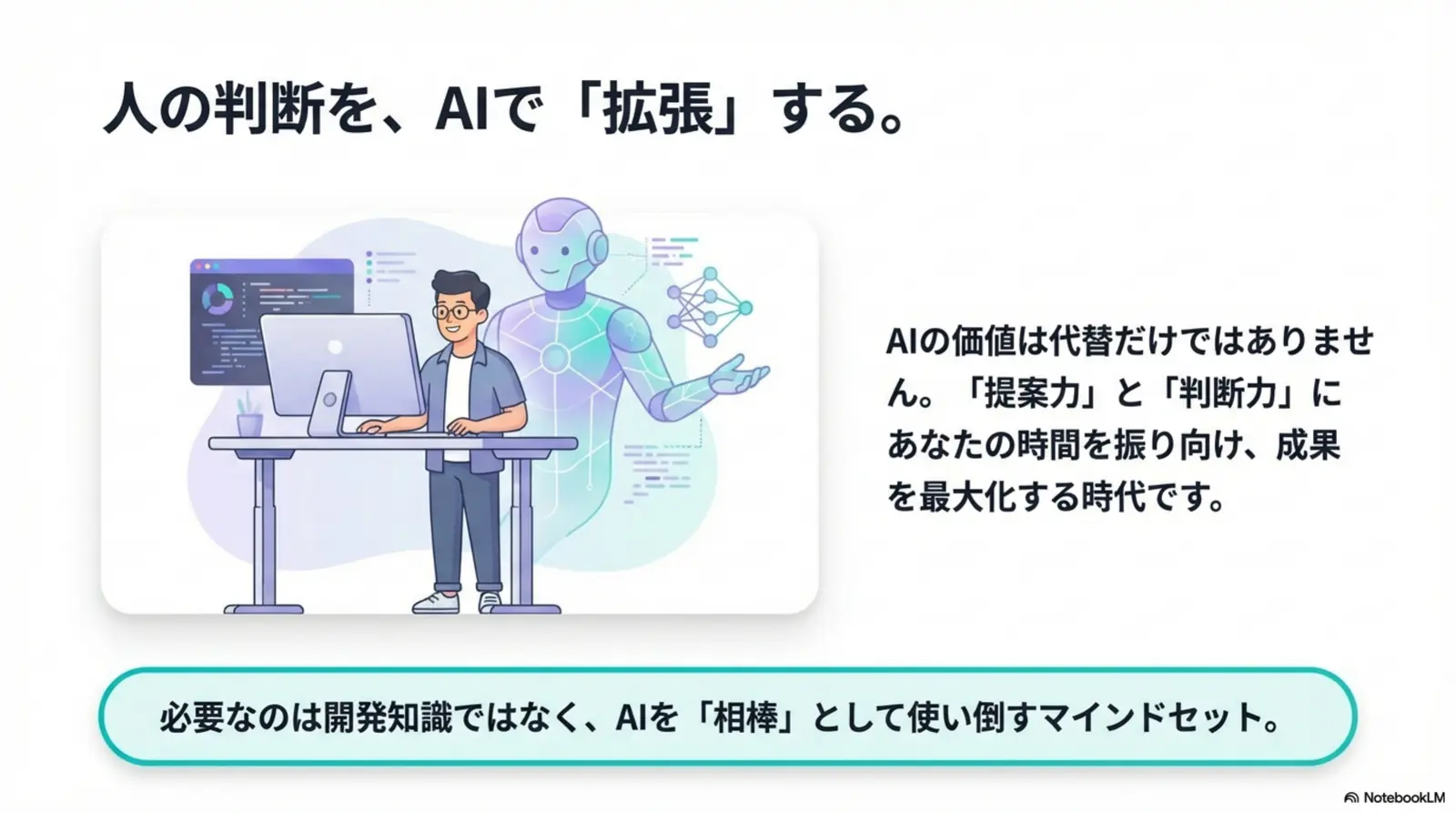 人の判断を、AIで「拡張」する。

AIの価値は代替だけではありません。「提案力」と「判断力」にあなたの時間を振り向け、成果を最大化する時代です。

必要なのは開発知識ではなく、AIを「相棒」として使い倒すマインドセット。

NotebookLM